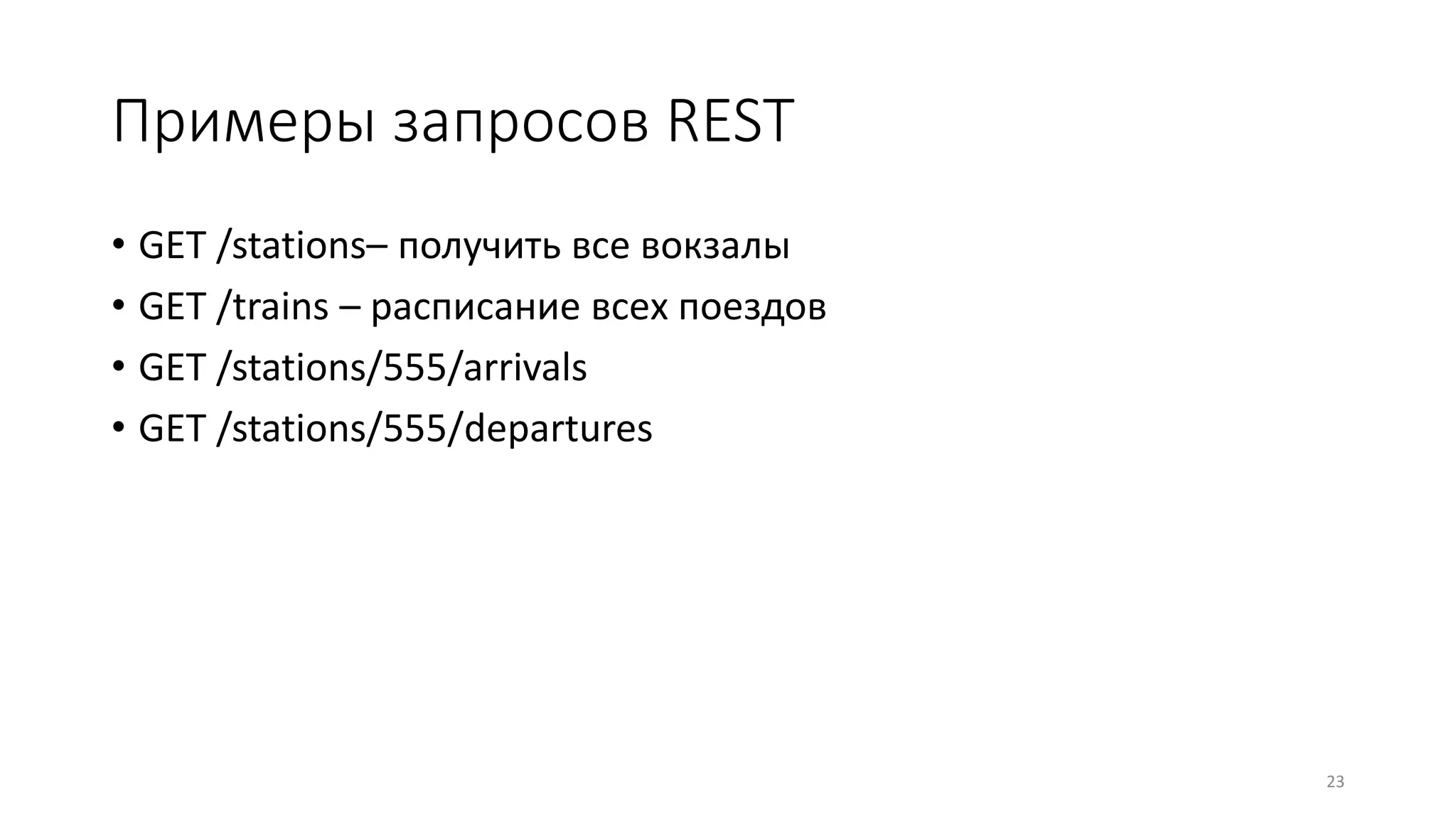 Примеры запросов REST

• GET /stations– получить все вокзалы
• GET /trains – расписание всех поездов
• GET /stations/555/arrivals
• GET /stations/555/departures

23